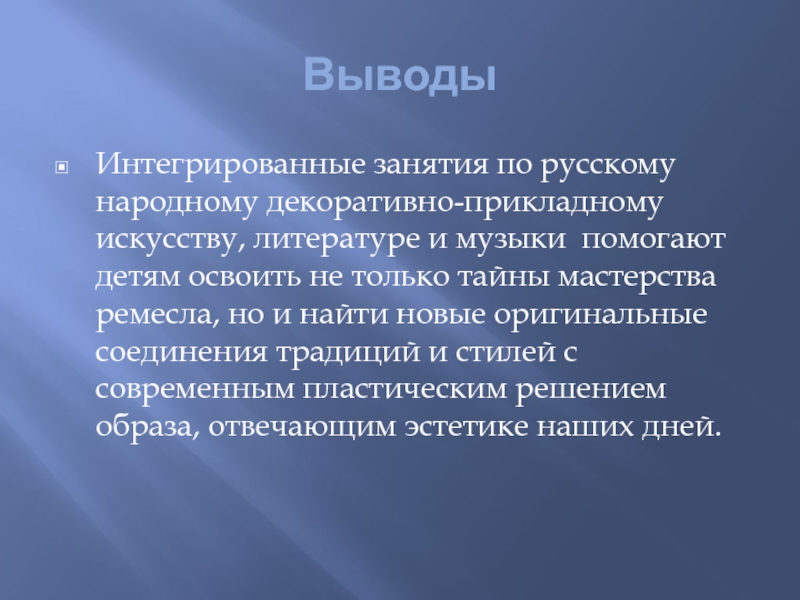 Выводы

Интегрированные занятия по русскому народному декоративно-прикладному искусству, литературе и музыки помогают детям освоить не только тайны мастерства ремесла, но и найти новые оригинальные соединения традиций и стилей с современным пластическим решением образа, отвечающим эстетике наших дней.